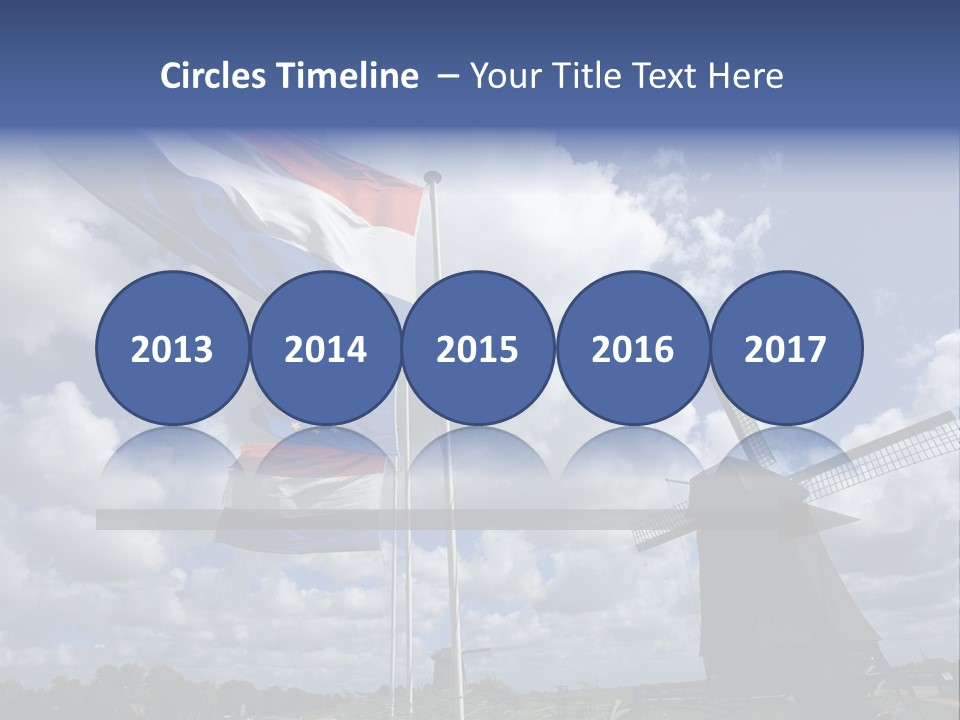 Circles Timeline – Your Title Text Here

2013

2014

2015

2016

2017